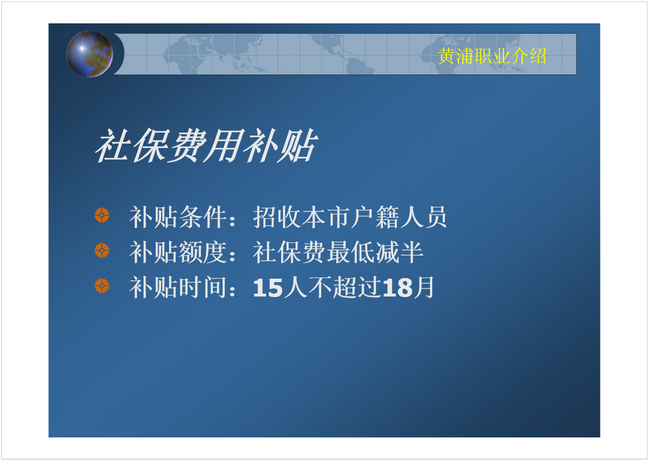 黄浦职业介绍

社保费用补贴

补贴条件：招收本市户籍人员

补贴额度：社保费最低减半

补贴时间：15人不超过18月